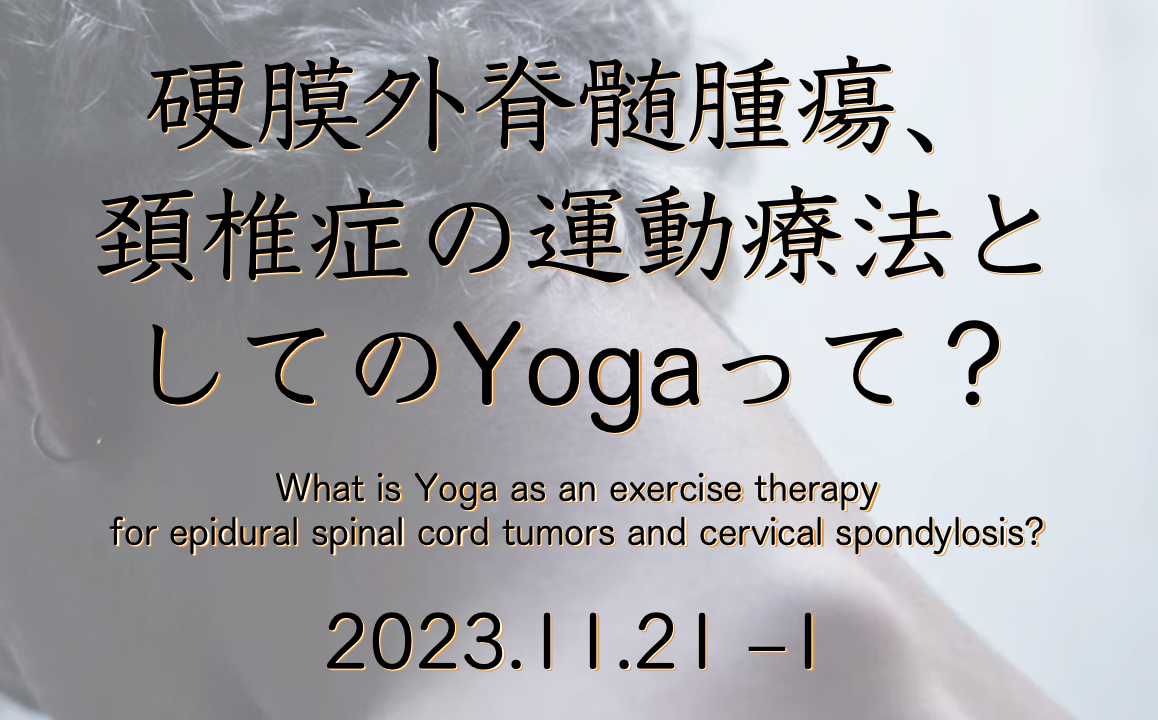 硬膜外脊髄腫瘍、頚椎症の運動療法としてのYogaって？

What is Yoga as an exercise therapy for epidural spinal cord tumors and cervical spondylosis?

2023.11.21 -1